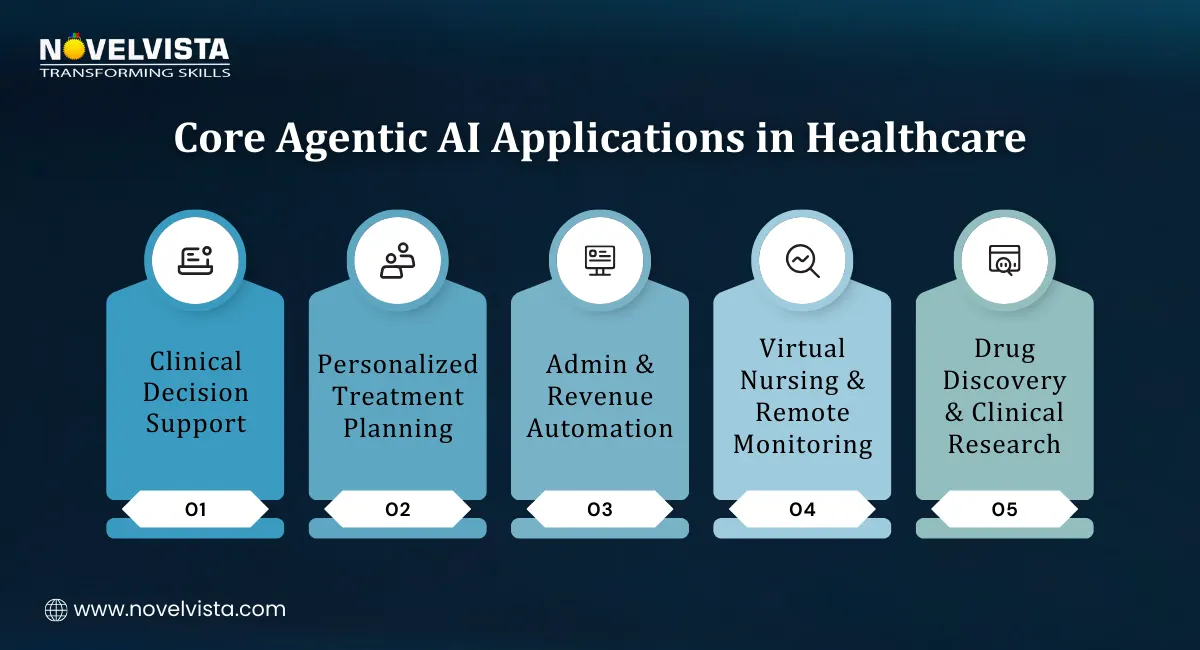 NOVELVISTA
TRANSFORMING SKILLS

Core Agentic AI Applications in Healthcare

Clinical Decision Support
01

Personalized Treatment Planning
02

Admin & Revenue Automation
03

Virtual Nursing & Remote Monitoring
04

Drug Discovery & Clinical Research
05

www.novelvista.com